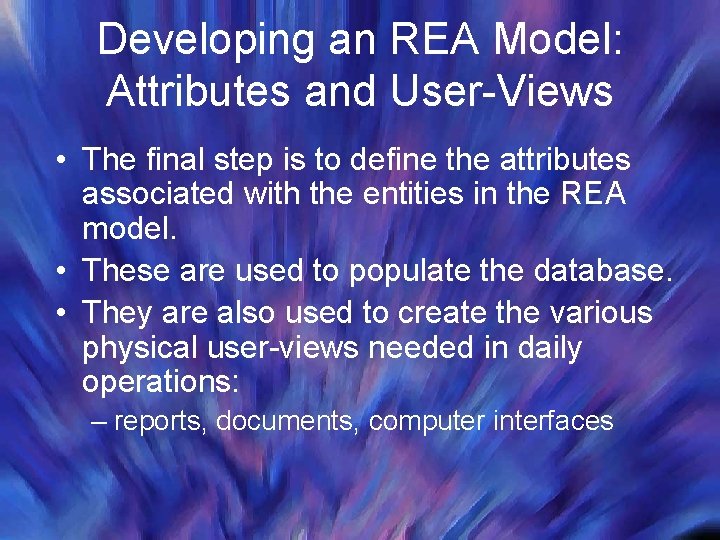 Developing an REA Model: Attributes and User-Views

• The final step is to define the attributes associated with the entities in the REA model.
• These are used to populate the database.
• They are also used to create the various physical user-views needed in daily operations:
– reports, documents, computer interfaces